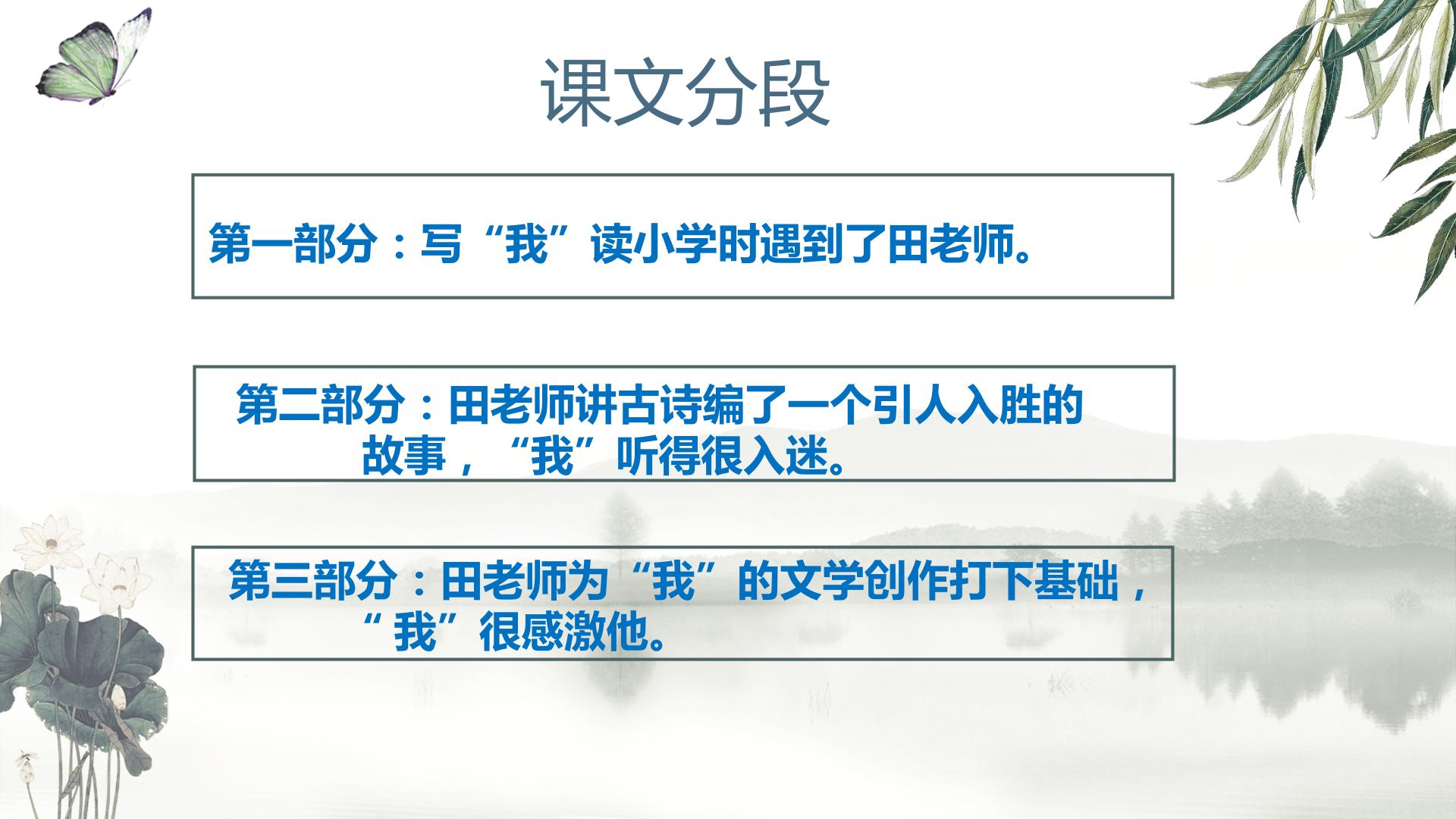 课文分段

第一部分：写“我”读小学时遇到了田老师。

第二部分：田老师讲古诗编了一个引人入胜的故事，“我”听得很入迷。

第三部分：田老师为“我”的文学创作打下基础，“我”很感激他。